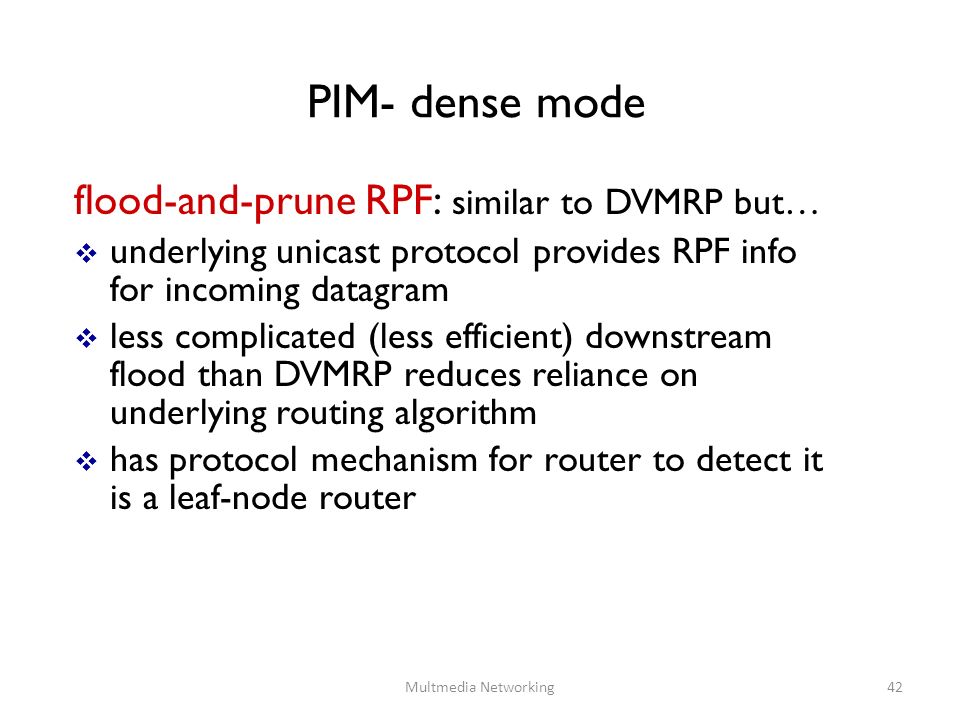 PIM- dense mode

flood-and-prune RPF: similar to DVMRP but…

❖ underlying unicast protocol provides RPF info for incoming datagram

❖ less complicated (less efficient) downstream flood than DVMRP reduces reliance on underlying routing algorithm

❖ has protocol mechanism for router to detect it is a leaf-node router

Multmedia Networking

42